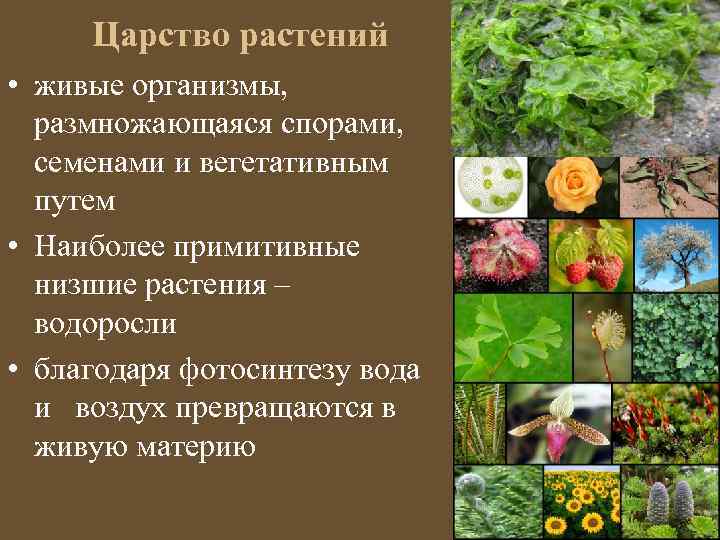 Царство растений

• живые организмы, размножающаяся спорами, семенами и вегетативным путем

• Наиболее примитивные низшие растения – водоросли

• благодаря фотосинтезу вода и воздух превращаются в живую материю